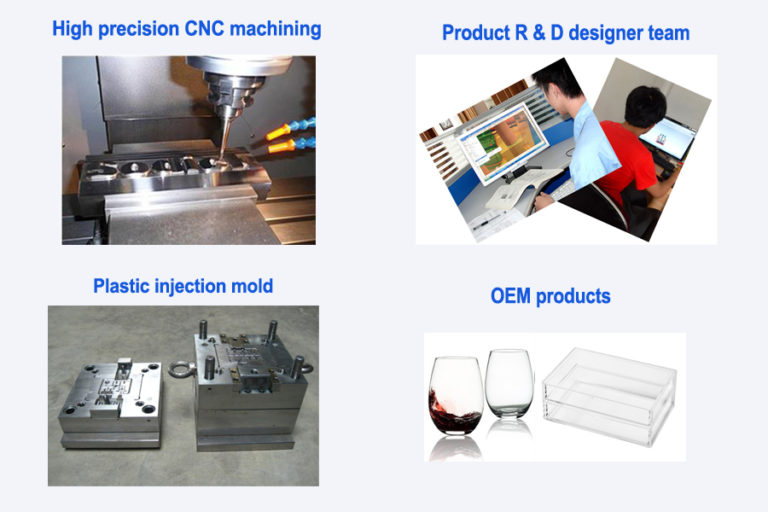 High precision CNC machining

Product R & D designer team

Plastic injection mold

OEM products